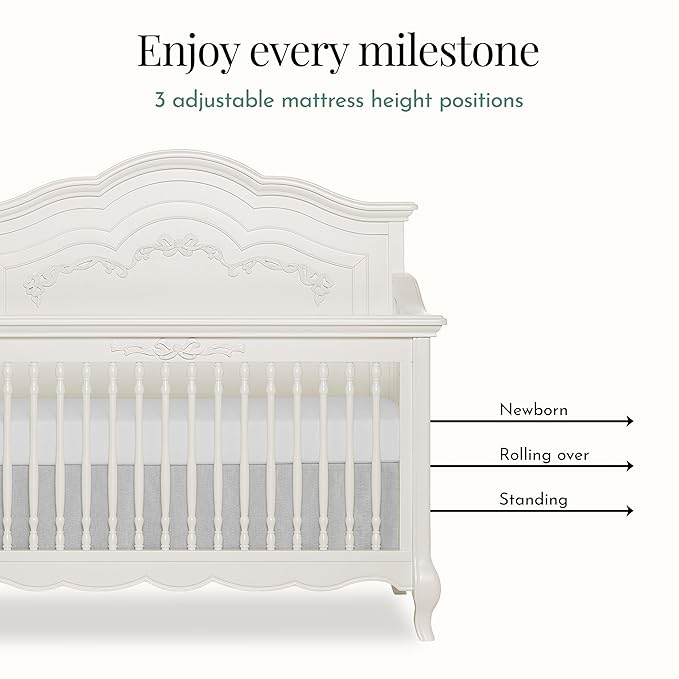 Enjoy every milestone

3 adjustable mattress height positions

Newborn

Rolling over

Standing